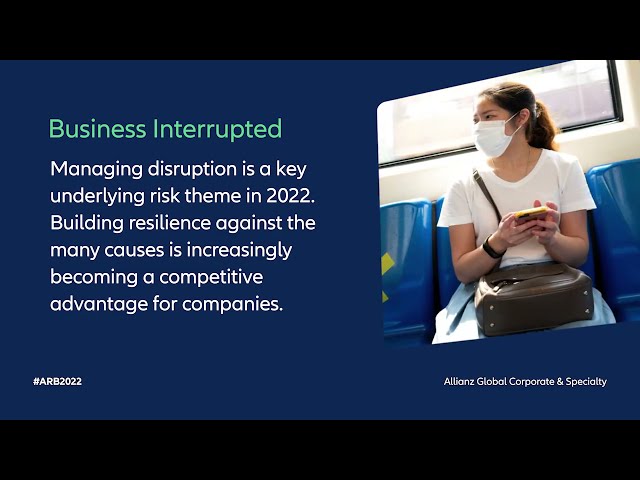 Business Interrupted

Managing disruption is a key underlying risk theme in 2022. Building resilience against the many causes is increasingly becoming a competitive advantage for companies.

#ARB2022

Allianz Global Corporate & Specialty